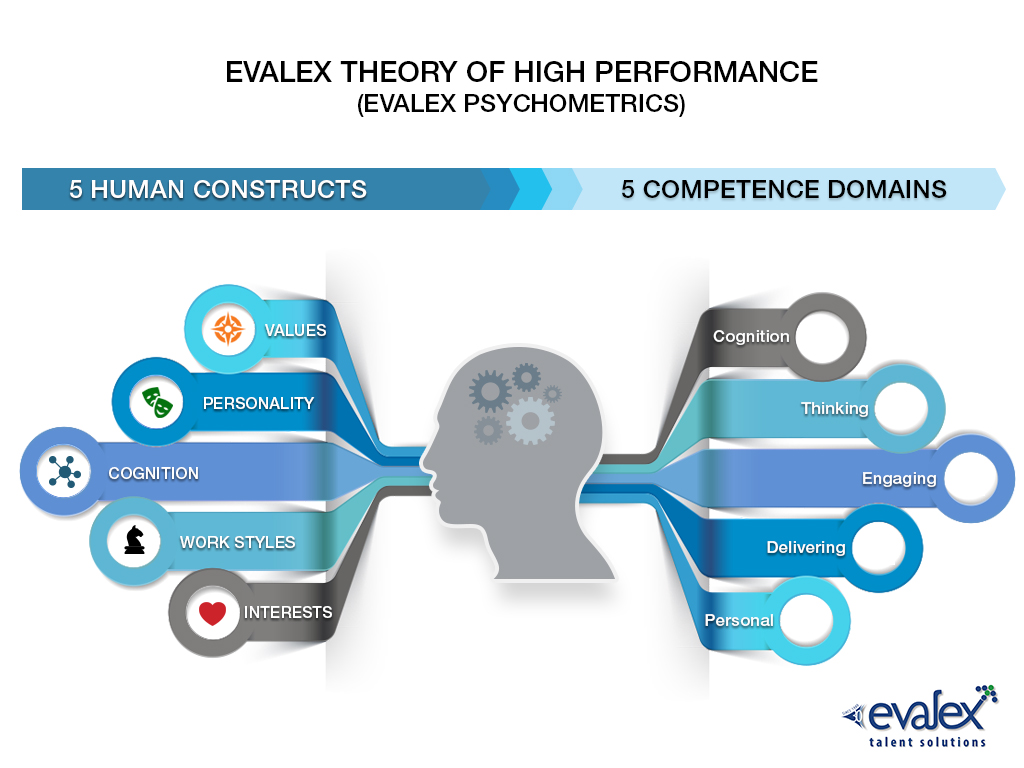 EVALEX THEORY OF HIGH PERFORMANCE
(EVALEX PSYCHOMETRICS)

5 HUMAN CONSTRUCTS

5 COMPETENCE DOMAINS

VALUES

PERSONALITY

COGNITION

WORK STYLES

INTERESTS

Cognition

Thinking

Engaging

Delivering

Personal

evalex
talent solutions